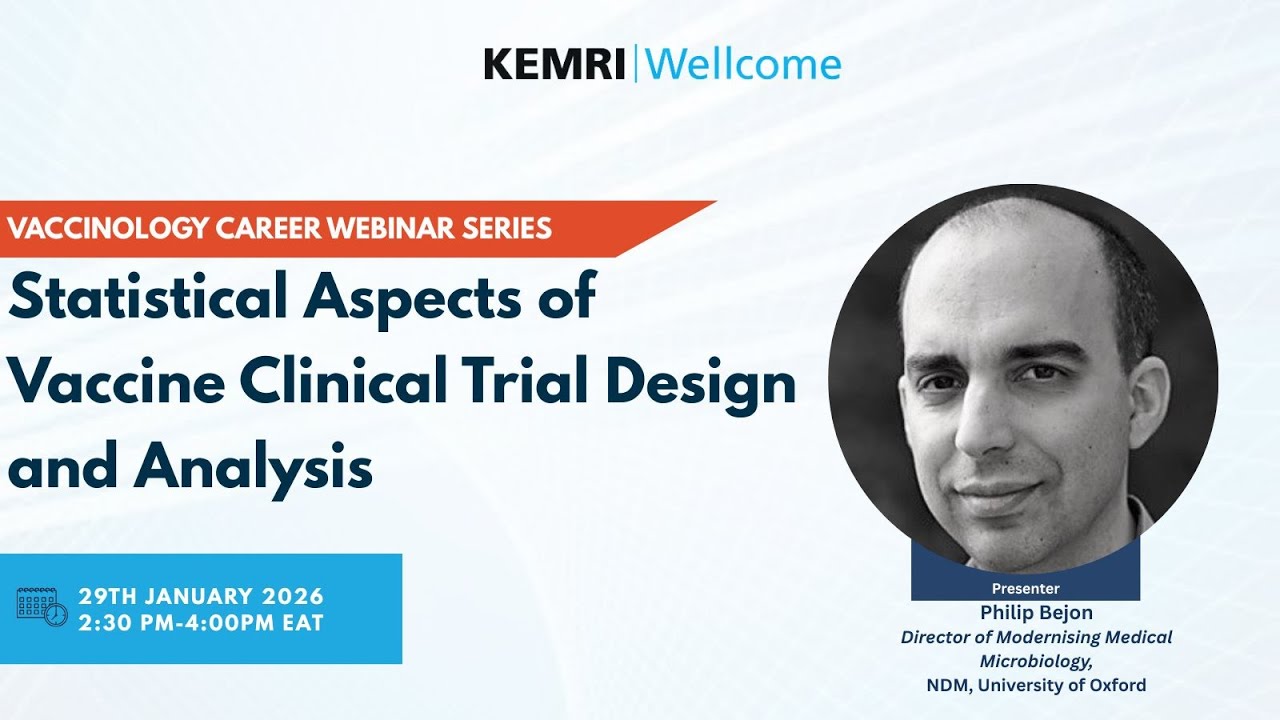 KEMRI | Wellcome

VACCINOLOGY CAREER WEBINAR SERIES

Statistical Aspects of Vaccine Clinical Trial Design and Analysis

29TH JANUARY 2026
2:30 PM-4:00PM EAT

Presenter
Philip Bejon
Director of Modernising Medical Microbiology,
NDM, University of Oxford